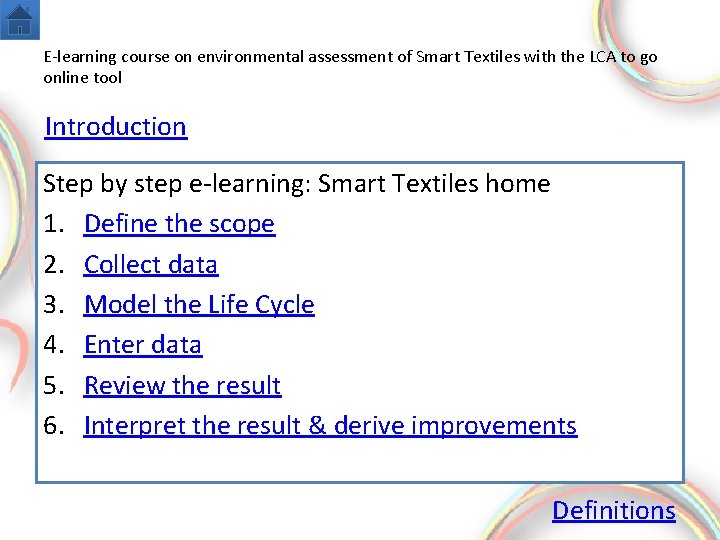 E-learning course on environmental assessment of Smart Textiles with the LCA to go online tool

Introduction

Step by step e-learning: Smart Textiles home
1. Define the scope
2. Collect data
3. Model the Life Cycle
4. Enter data
5. Review the result
6. Interpret the result & derive improvements

Definitions